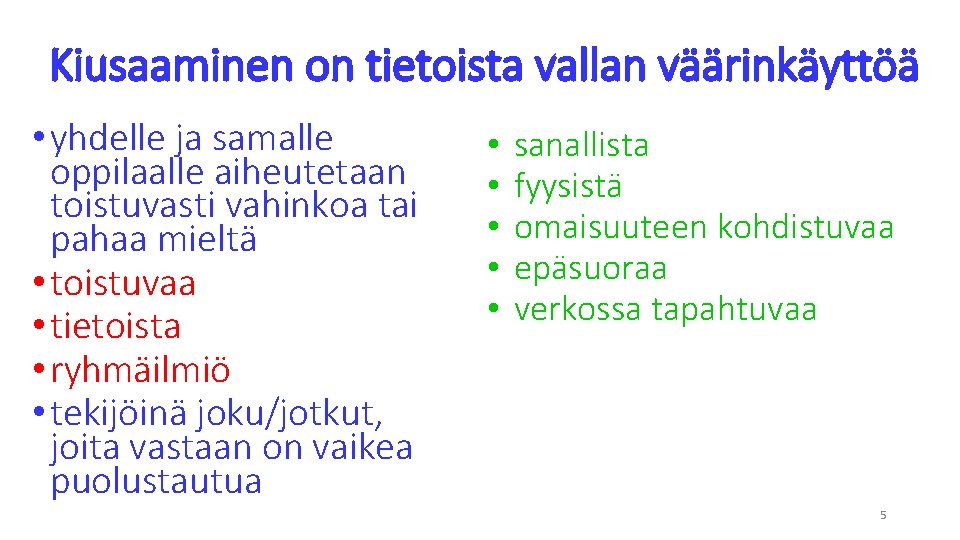 Kiusaaminen on tietoista vallan väärinkäyttöä

• yhdelle ja samalle oppilaalle aiheutetaan toistuvasti vahinkoa tai pahaa mieltä
• toistuvaa
• tietoista
• ryhmäilmiö
• tekijöinä joku/jotkut, joita vastaan on vaikea puolustautua

• sanallista
• fyysistä
• omaisuuteen kohdistuvaa
• epäsuoraa
• verkossa tapahtuvaa

5